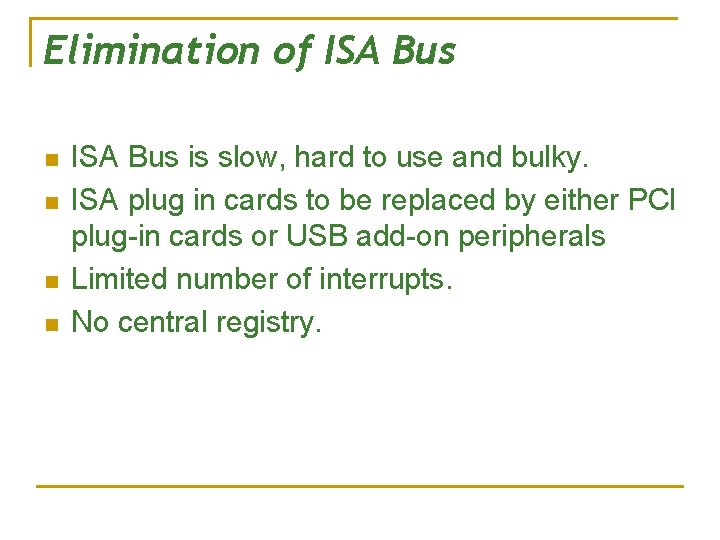 Elimination of ISA Bus

- ISA Bus is slow, hard to use and bulky.
- ISA plug in cards to be replaced by either PCI plug-in cards or USB add-on peripherals
- Limited number of interrupts.
- No central registry.